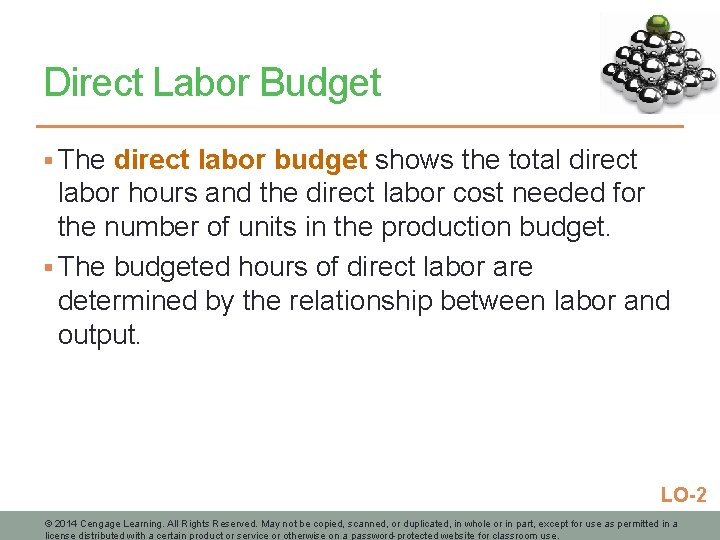 Direct Labor Budget

▪ The direct labor budget shows the total direct labor hours and the direct labor cost needed for the number of units in the production budget.

▪ The budgeted hours of direct labor are determined by the relationship between labor and output.

LO-2

© 2014 Cengage Learning. All Rights Reserved. May not be copied, scanned, or duplicated, in whole or in part, except for use as permitted in a license distributed with a certain product or service or otherwise on a password-protected website for classroom use.